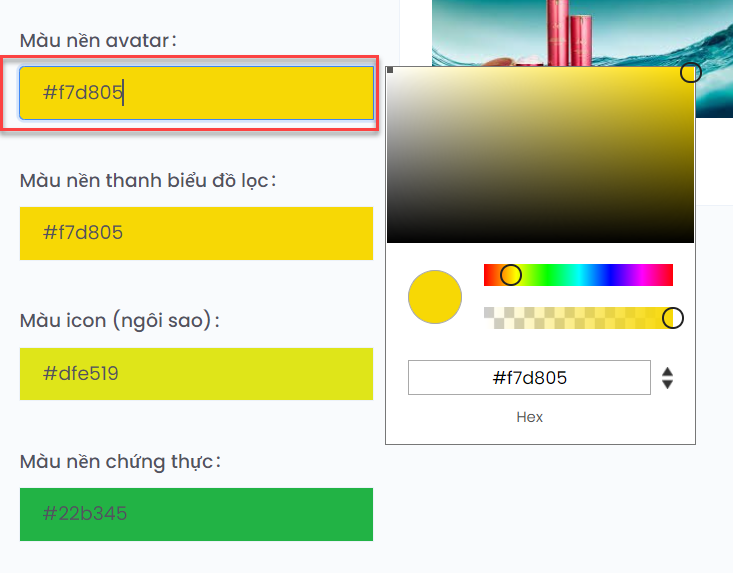 Màu nền avatar:

#f7d805

Màu nền thanh biểu đồ lọc:

#f7d805

Màu icon (ngôi sao):

#dfe519

Màu nền chứng thực:

#22b345

#f7d805

Hex